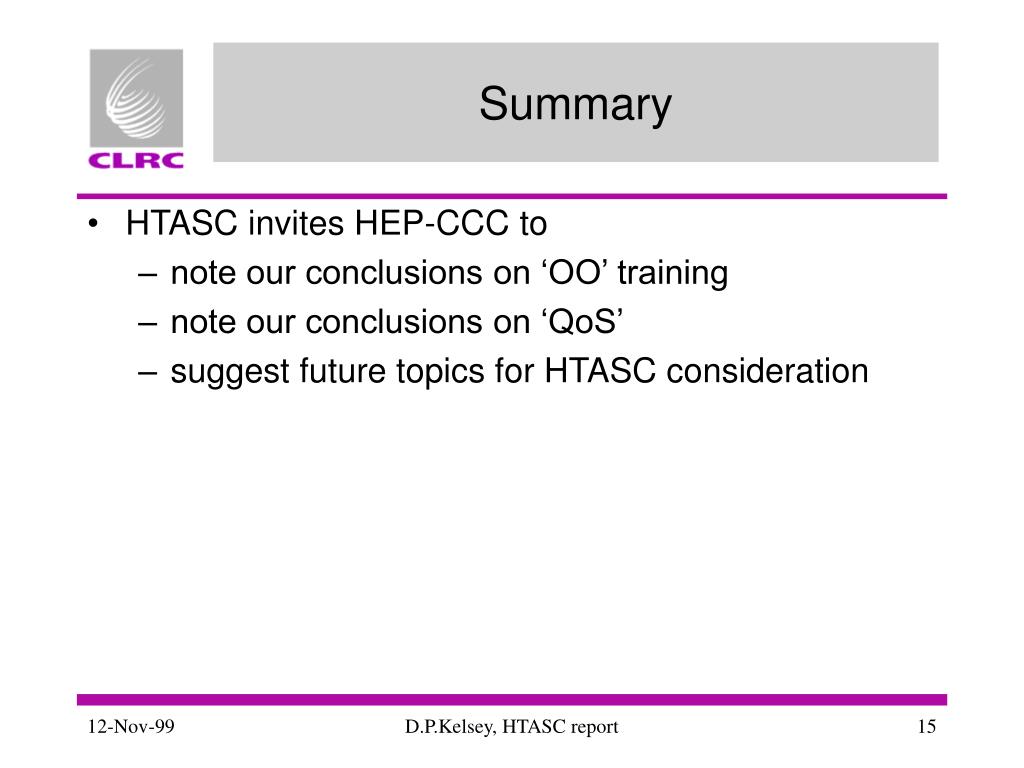 CLRC

Summary

• HTASC invites HEP-CCC to
– note our conclusions on ‘OO’ training
– note our conclusions on ‘QoS’
– suggest future topics for HTASC consideration

12-Nov-99
D.P.Kelsey, HTASC report
15